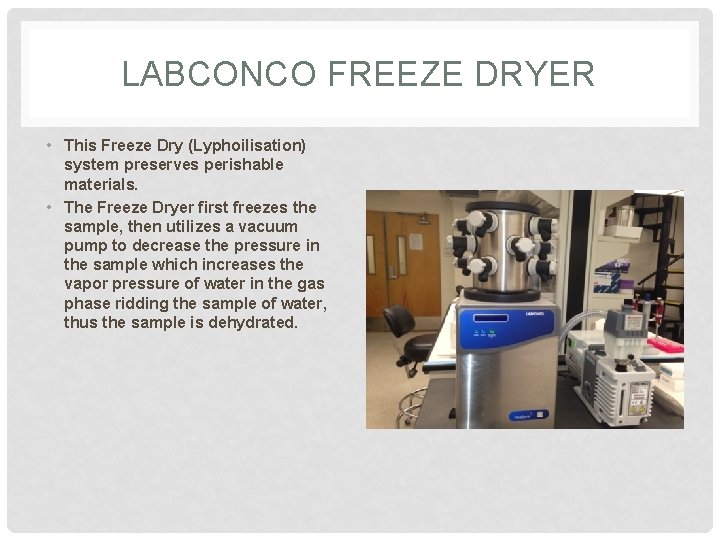 LABCONCO FREEZE DRYER

• This Freeze Dry (Lyphoilisation) system preserves perishable materials.

• The Freeze Dryer first freezes the sample, then utilizes a vacuum pump to decrease the pressure in the sample which increases the vapor pressure of water in the gas phase ridding the sample of water, thus the sample is dehydrated.

LABCONCO